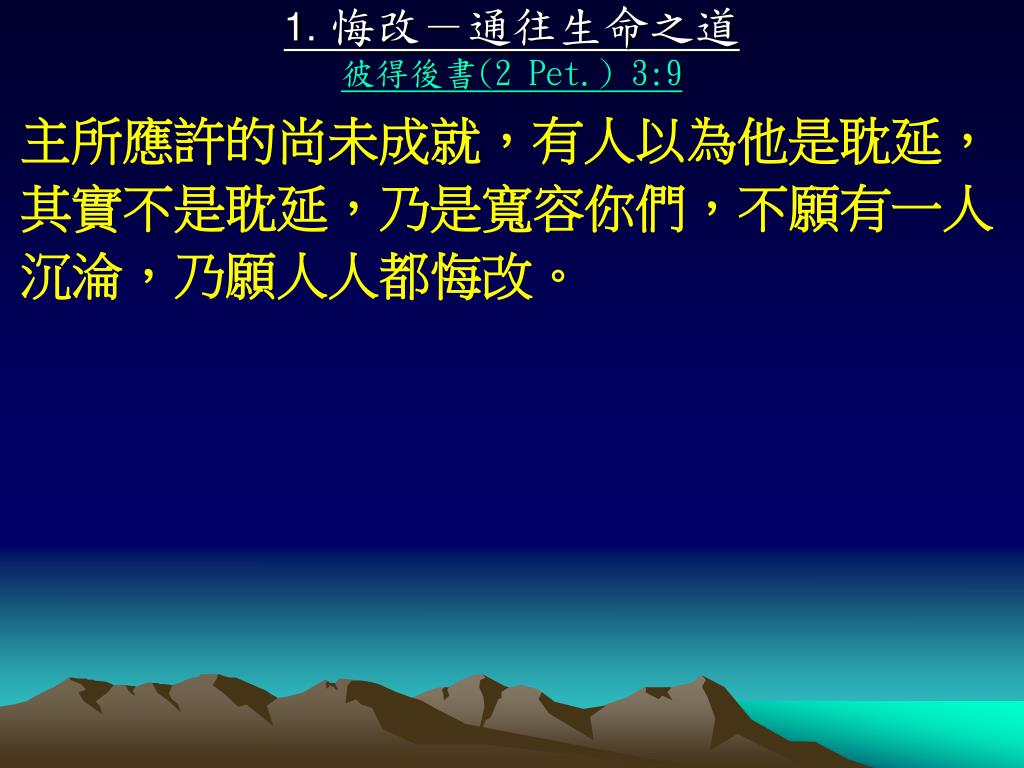 1. 悔改－通往生命之道
彼得後書(2 Pet.) 3:9

主所應許的尚未成就，有人以為他是耽延，其實不是耽延，乃是寬容你們，不願有一人沉淪，乃願人人都悔改。